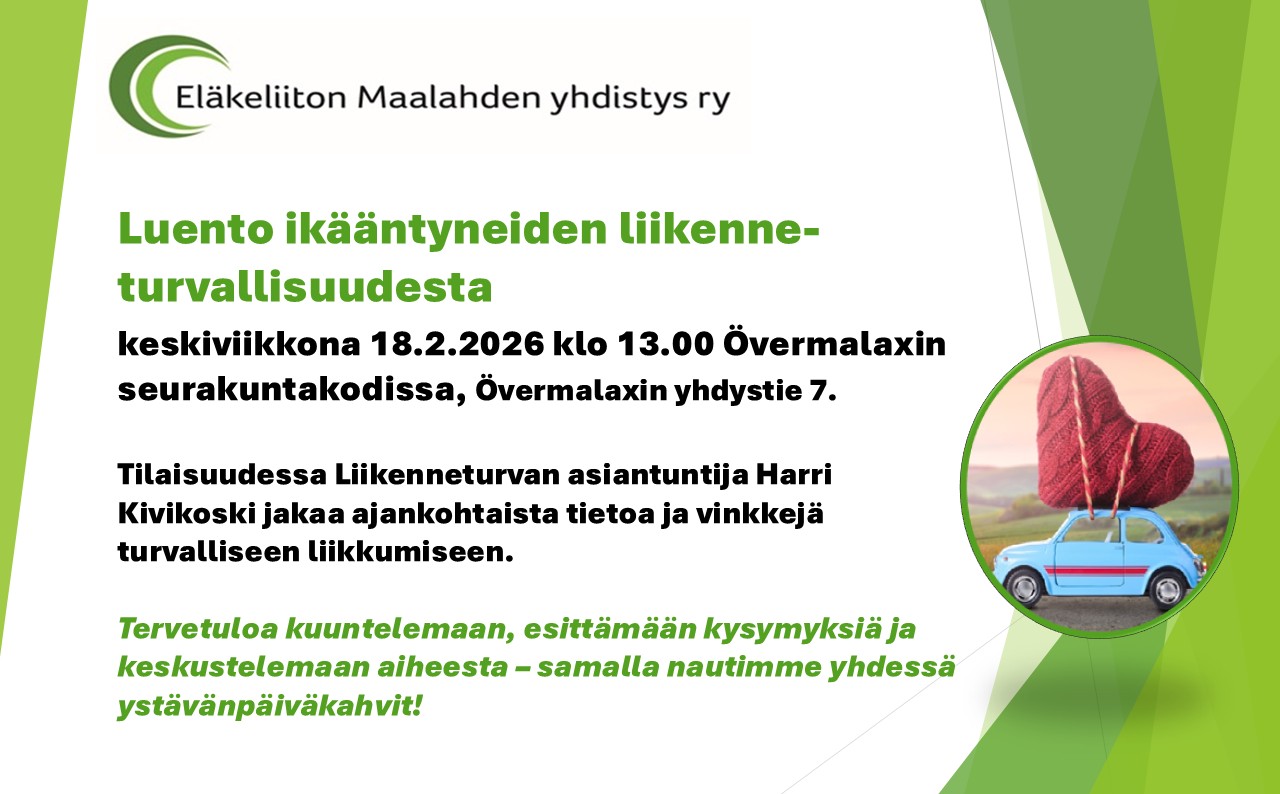 Eläkeliiton Maalahden yhdistys ry

Luento ikääntyneiden liikenneturvallisuudesta

keskiviikkona 18.2.2026 klo 13.00 Övermalaxin seurakuntakodissa, Övermalaxin yhdystie 7.

Tilaisuudessa Liikenneturvan asiantuntija Harri Kivikoski jakaa ajankohtaista tietoa ja vinkkejä turvalliseen liikkumiseen.

Tervetuloa kuuntelemaan, esittämään kysymyksiä ja keskustelemaan aiheesta – samalla nautimme yhdessä ystävänpäiväkahvit!